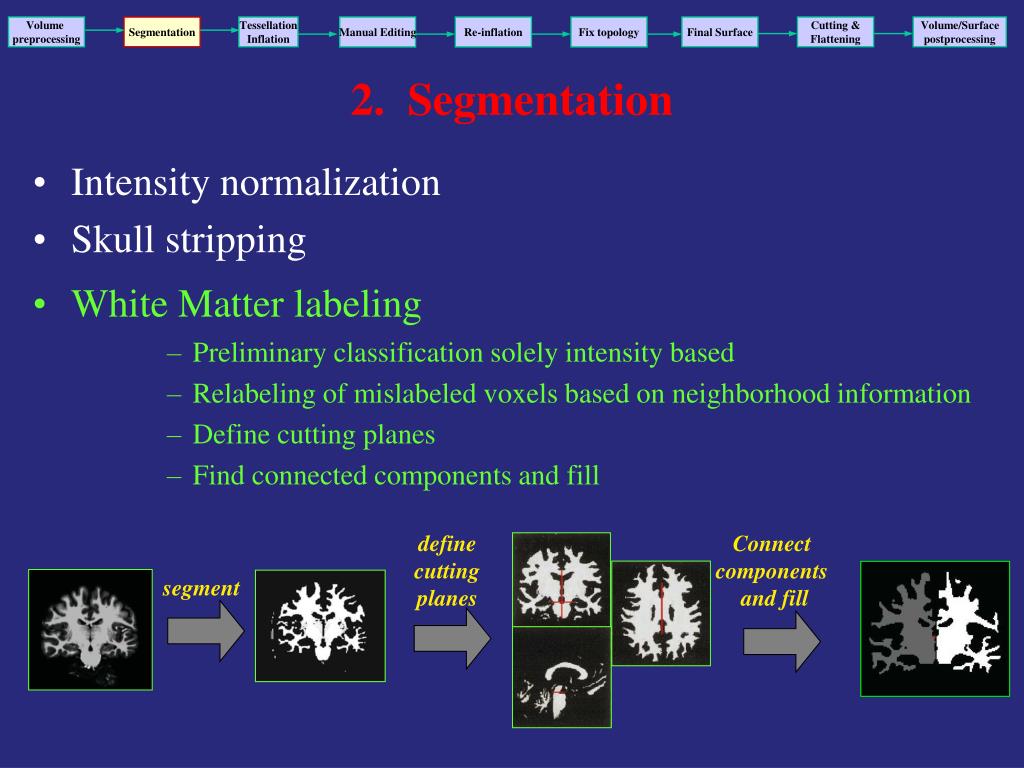 Volume preprocessing
Segmentation
Tessellation Inflation
Manual Editing
Re-inflation
Fix topology
Final Surface
Cutting & Flattening
Volume/Surface postprocessing

2. Segmentation

• Intensity normalization
• Skull stripping
• White Matter labeling
– Preliminary classification solely intensity based
– Relabeling of mislabeled voxels based on neighborhood information
– Define cutting planes
– Find connected components and fill

segment

define cutting planes

Connect components and fill